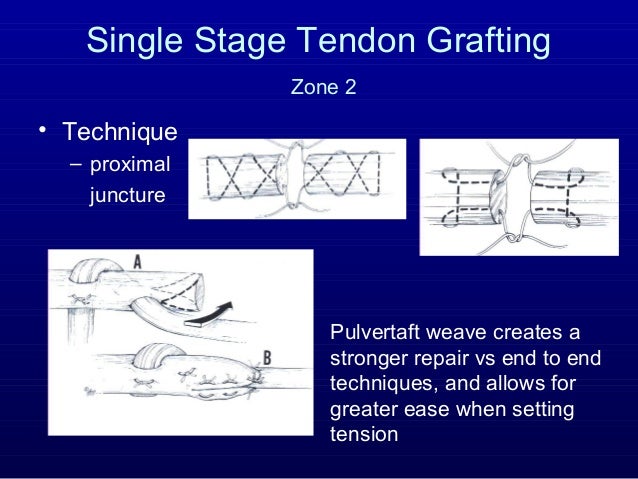 Single Stage Tendon Grafting

Zone 2

• Technique
– proximal juncture

A

B

Pulvertaft weave creates a stronger repair vs end to end techniques, and allows for greater ease when setting tension